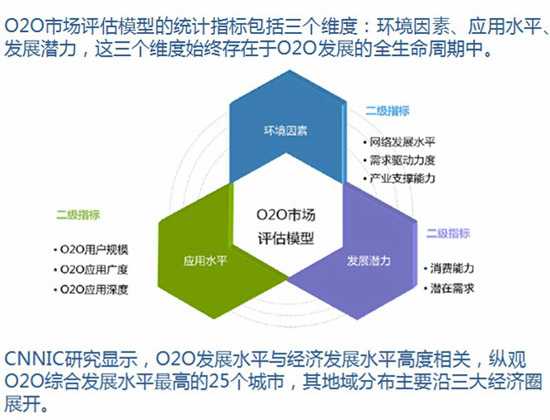 O2O市场评估模型的统计指标包括三个维度：环境因素、应用水平、发展潜力，这三个维度始终存在于O2O发展的全生命周期中。

环境因素

二级指标
• 网络发展水平
• 需求驱动力度
• 产业支撑能力

O2O市场
评估模型

二级指标
• O2O用户规模
• O2O应用广度
• O2O应用深度

应用水平

发展潜力

二级指标
• 消费能力
• 潜在需求

CNNIC研究显示，O2O发展水平与经济发展水平高度相关，纵观O2O综合发展水平最高的25个城市，其地域分布主要沿三大经济圈展开。